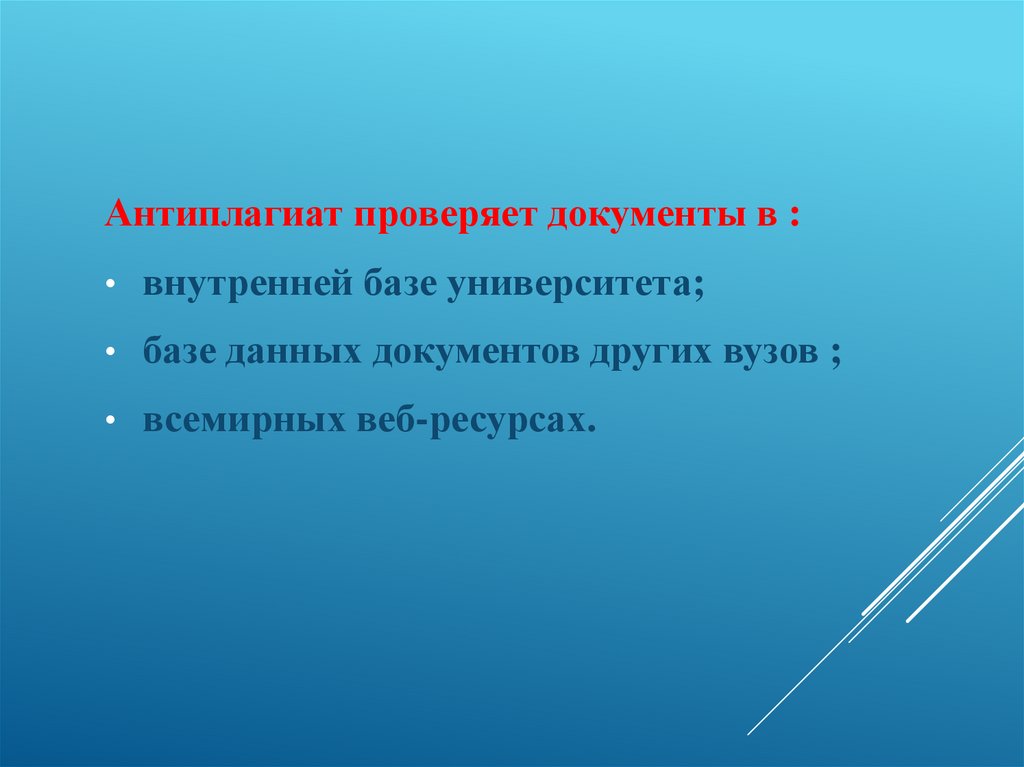 Антиплагиат проверяет документы в :

• внутренней базе университета;

• базе данных документов других вузов ;

• всемирных веб-ресурсах.